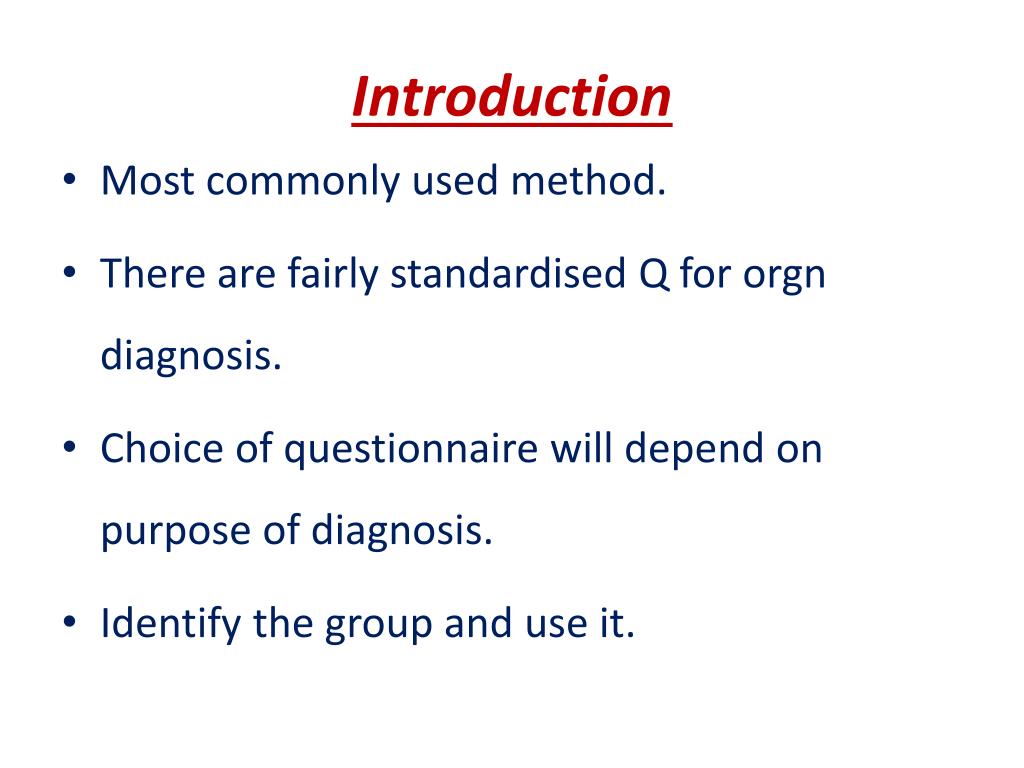 Introduction

• Most commonly used method.

• There are fairly standardised Q for orgn diagnosis.

• Choice of questionnaire will depend on purpose of diagnosis.

• Identify the group and use it.